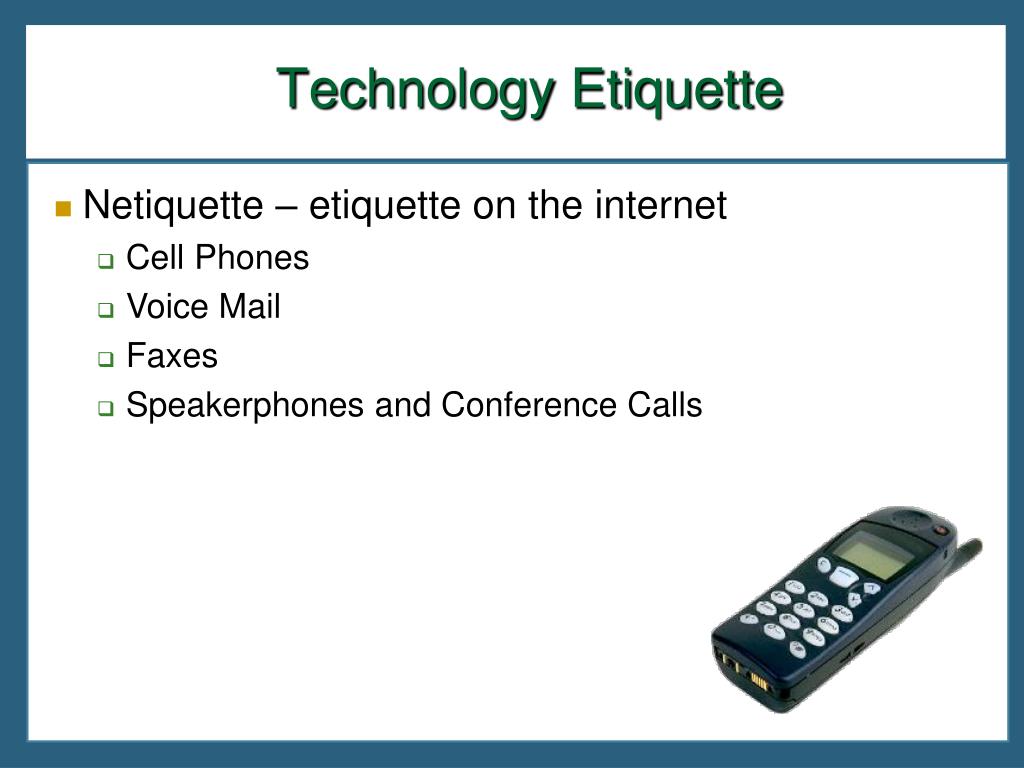 Technology Etiquette

Netiquette – etiquette on the internet
Cell Phones
Voice Mail
Faxes
Speakerphones and Conference Calls